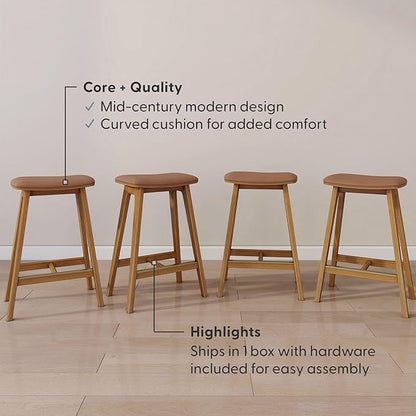 Core + Quality
✓ Mid-century modern design
✓ Curved cushion for added comfort

Highlights
Ships in 1 box with hardware included for easy assembly